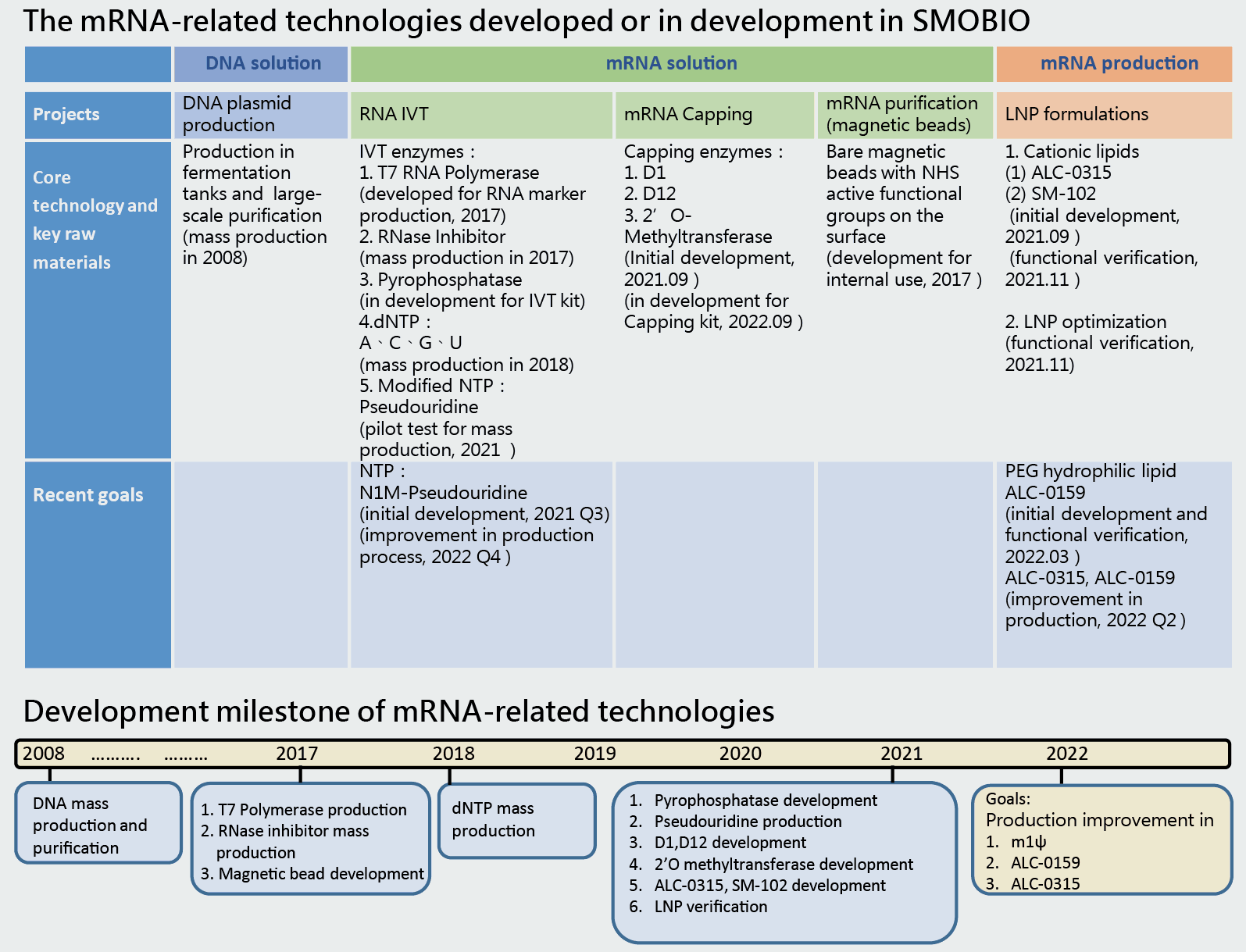 The mRNA-related technologies developed or in development in SMOBIO

| | DNA solution | mRNA solution | | | mRNA production |
|---|---|---|---|---|---|
| Projects | DNA plasmid production | RNA IVT | mRNA Capping | mRNA purification (magnetic beads) | LNP formulations |
| Core technology and key raw materials | Production in fermentation tanks and large-scale purification (mass production in 2008) | IVT enzymes： 1. T7 RNA Polymerase (developed for RNA marker production, 2017) 2. RNase Inhibitor (mass production in 2017) 3. Pyrophosphatase (in development for IVT kit) 4.dNTP： A、C、G、U (mass production in 2018) 5. Modified NTP： Pseudouridine (pilot test for mass production, 2021 ) | Capping enzymes： 1. D1 2. D12 3. 2’ O-Methyltransferase (Initial development, 2021.09 ) (in development for Capping kit, 2022.09 ) | Bare magnetic beads with NHS active functional groups on the surface (development for internal use, 2017 ) | 1. Cationic lipids (1) ALC-0315 (2) SM-102 (initial development, 2021.09 ) (functional verification, 2021.11 ) 2. LNP optimization (functional verification, 2021.11) |
| Recent goals | | NTP： N1M-Pseudouridine (initial development, 2021 Q3) (improvement in production process, 2022 Q4 ) | | | PEG hydrophilic lipid ALC-0159 (initial development and functional verification, 2022.03 ) ALC-0315, ALC-0159 (improvement in production, 2022 Q2 ) |

Development milestone of mRNA-related technologies

2008 .......... ......... 2017 2018 2019 2020 2021 2022

DNA mass production and purification

1. T7 Polymerase production
2. RNase inhibitor mass production
3. Magnetic bead development

dNTP mass production

1. Pyrophosphatase development
2. Pseudouridine production
3. D1,D12 development
4. 2’O methyltransferase development
5. ALC-0315, SM-102 development
6. LNP verification

Goals:
Production improvement in
1. m1ψ
2. ALC-0159
3. ALC-0315